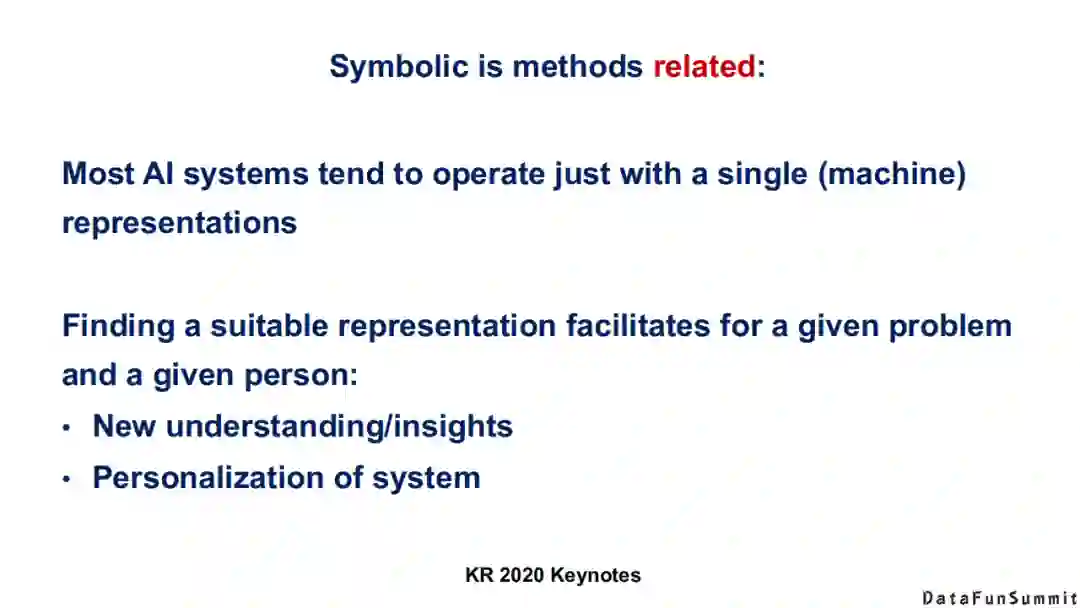 Symbolic is methods related:

Most AI systems tend to operate just with a single (machine) representations

Finding a suitable representation facilitates for a given problem and a given person:
• New understanding/insights
• Personalization of system

KR 2020 Keynotes

DataFunSummit